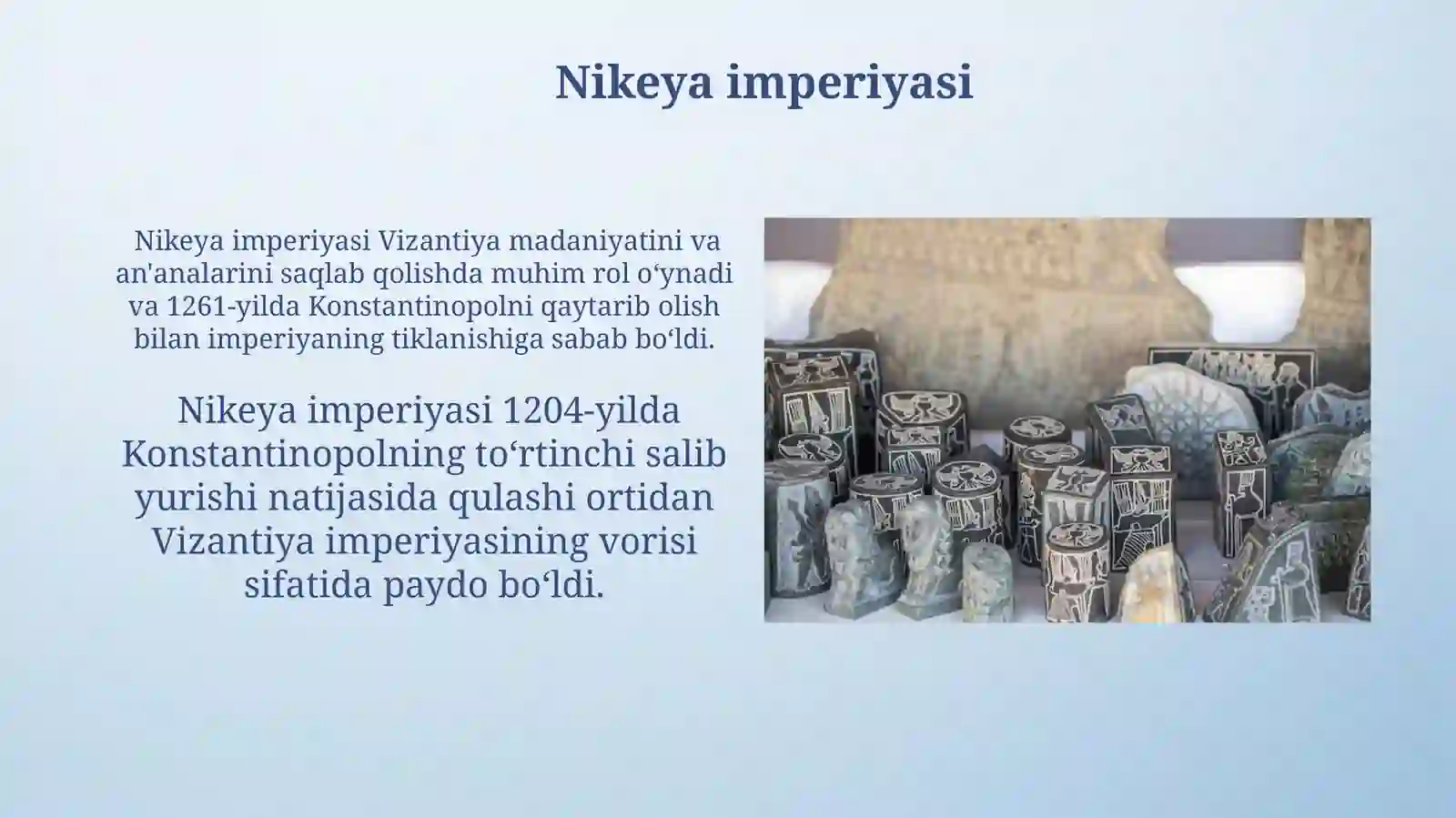 Nikeya imperiyasi

Nikeya imperiyasi Vizantiya madaniyatini va an'analarini saqlab qolishda muhim rol oʻynadi va 1261-yilda Konstantinopolni qaytarib olish bilan imperiyaning tiklanishiga sabab boʻldi.

Nikeya imperiyasi 1204-yilda Konstantinopolning toʻrtinchi salib yurishi natijasida qulashi ortidan Vizantiya imperiyasining vorisi sifatida paydo boʻldi.